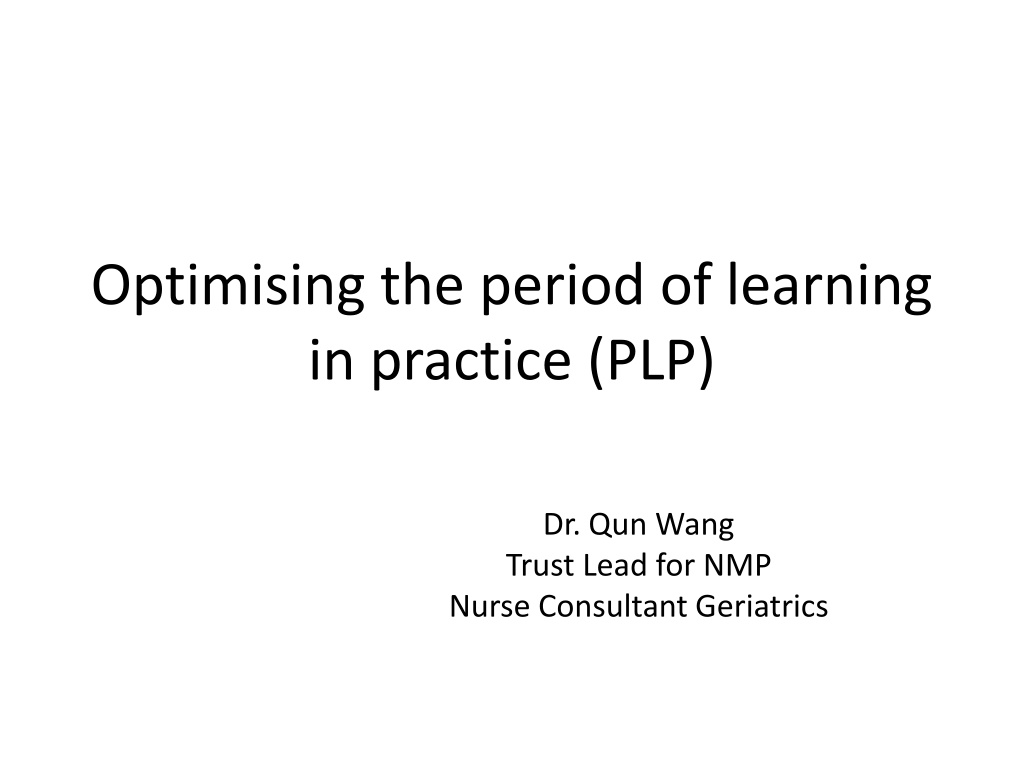 Optimising the period of learning in practice (PLP)

Dr. Qun Wang
Trust Lead for NMP
Nurse Consultant Geriatrics